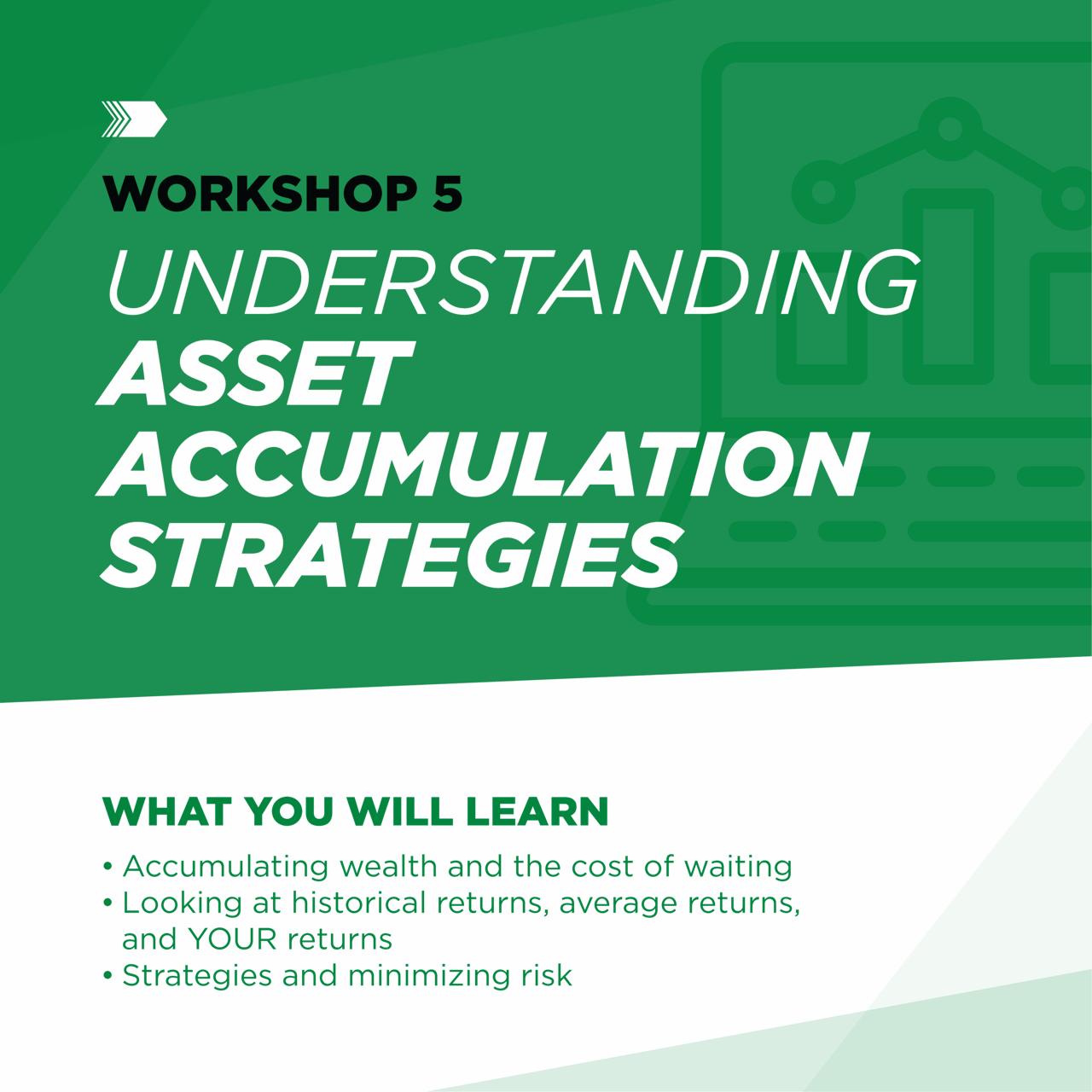 WORKSHOP 5

UNDERSTANDING
ASSET ACCUMULATION STRATEGIES

WHAT YOU WILL LEARN

• Accumulating wealth and the cost of waiting
• Looking at historical returns, average returns, and YOUR returns
• Strategies and minimizing risk